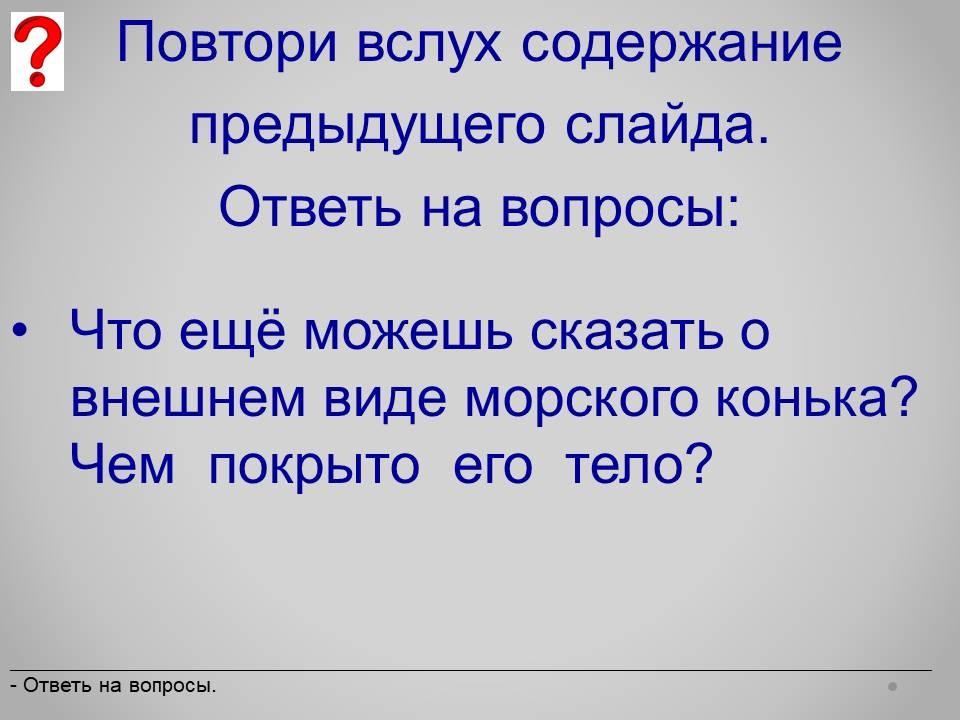 ?

Повтори вслух содержание предыдущего слайда.

Ответь на вопросы:

• Что ещё можешь сказать о внешнем виде морского конька? Чем покрыто его тело?

- Ответь на вопросы.